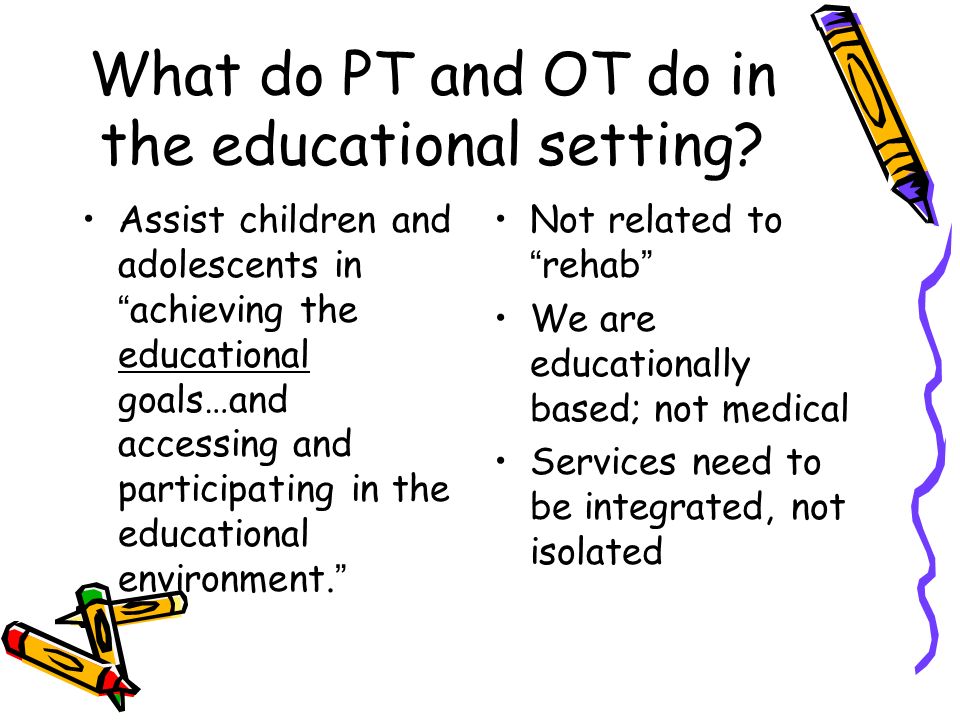 What do PT and OT do in the educational setting?

• Assist children and adolescents in “achieving the educational goals…and accessing and participating in the educational environment.”

• Not related to “rehab”
• We are educationally based; not medical
• Services need to be integrated, not isolated